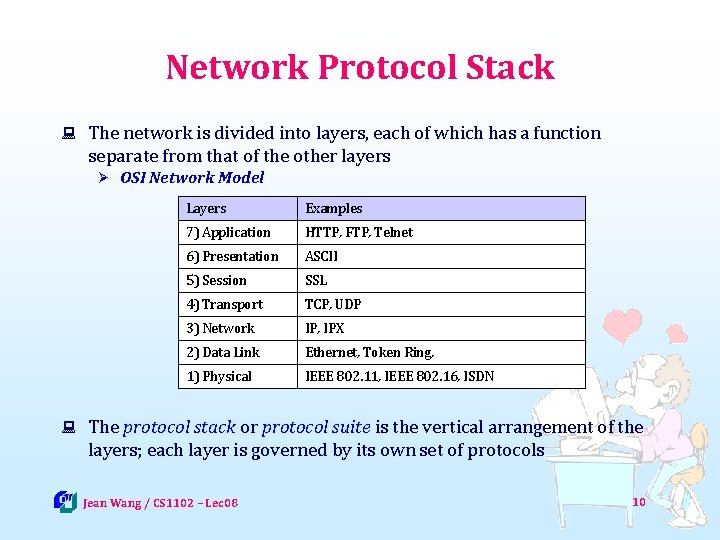 Network Protocol Stack

The network is divided into layers, each of which has a function separate from that of the other layers

OSI Network Model

| Layers | Examples |
|---|---|
| 7) Application | HTTP, FTP, Telnet |
| 6) Presentation | ASCII |
| 5) Session | SSL |
| 4) Transport | TCP, UDP |
| 3) Network | IP, IPX |
| 2) Data Link | Ethernet, Token Ring, |
| 1) Physical | IEEE 802.11, IEEE 802.16, ISDN |

The protocol stack or protocol suite is the vertical arrangement of the layers; each layer is governed by its own set of protocols

Jean Wang / CS1102 – Lec08

10